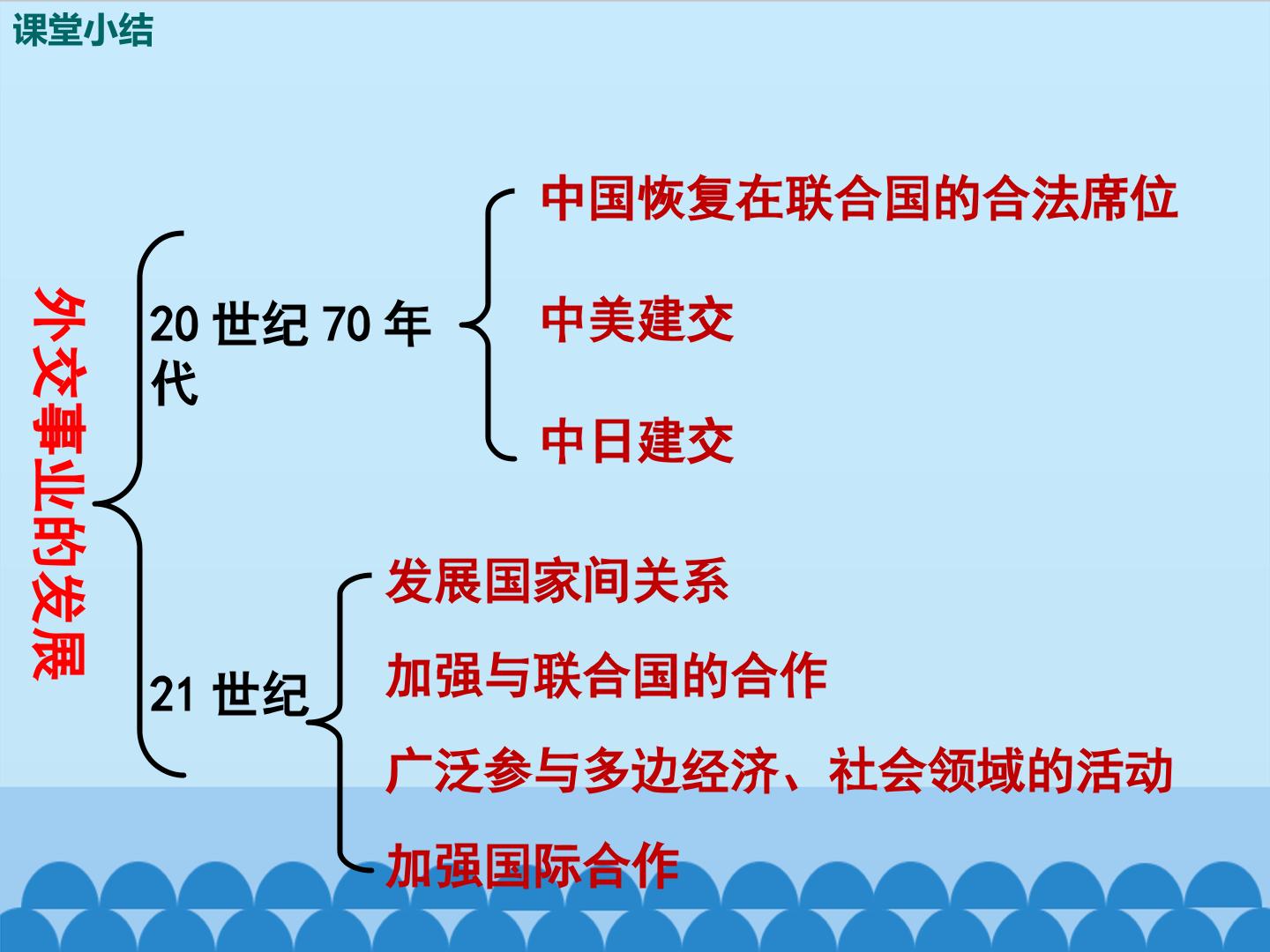 课堂小结

外交事业的发展

20世纪70年代

中国恢复在联合国的合法席位

中美建交

中日建交

21世纪

发展国家间关系

加强与联合国的合作

广泛参与多边经济、社会领域的活动

加强国际合作